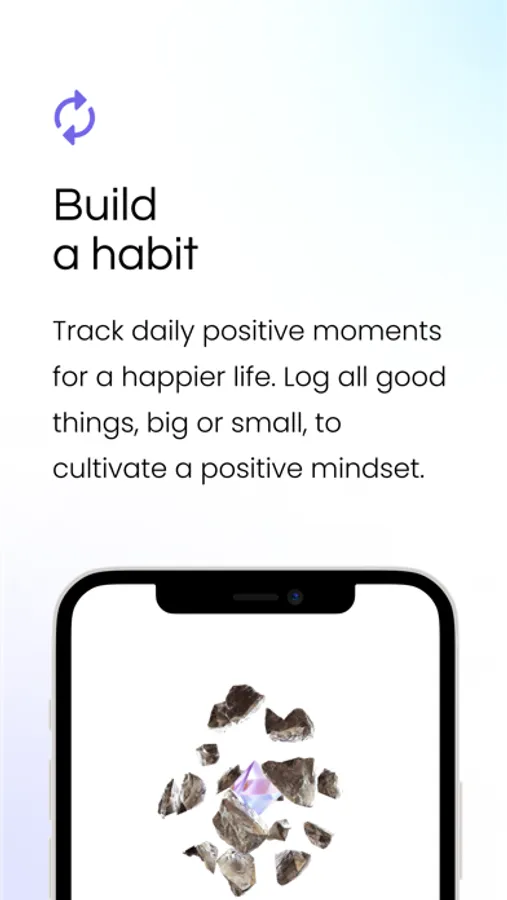 Build
a habit

Track daily positive moments for a happier life. Log all good things, big or small, to cultivate a positive mindset.